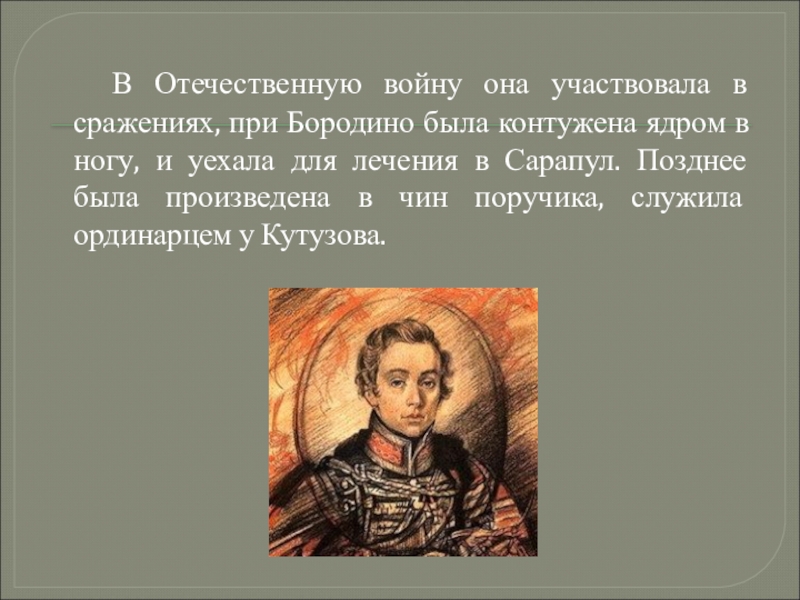 В Отечественную войну она участвовала в сражениях, при Бородино была контужена ядром в ногу, и уехала для лечения в Сарапул. Позднее была произведена в чин поручика, служила ординарцем у Кутузова.